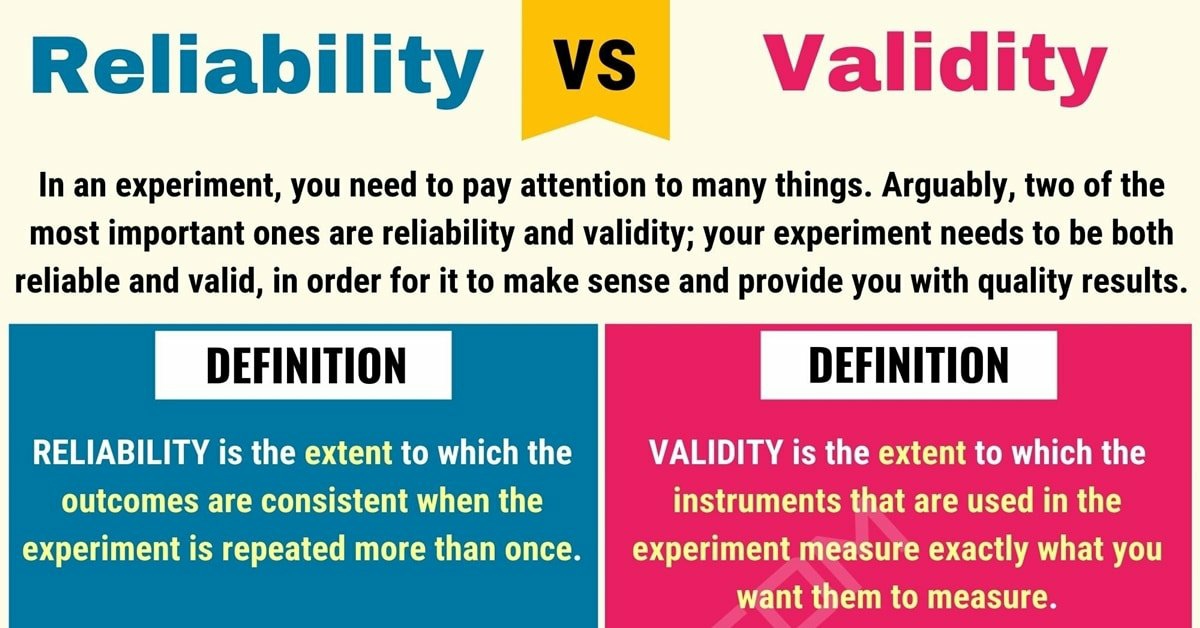 Reliability VS Validity

In an experiment, you need to pay attention to many things. Arguably, two of the most important ones are reliability and validity; your experiment needs to be both reliable and valid, in order for it to make sense and provide you with quality results.

DEFINITION

RELIABILITY is the extent to which the outcomes are consistent when the experiment is repeated more than once.

DEFINITION

VALIDITY is the extent to which the instruments that are used in the experiment measure exactly what you want them to measure.